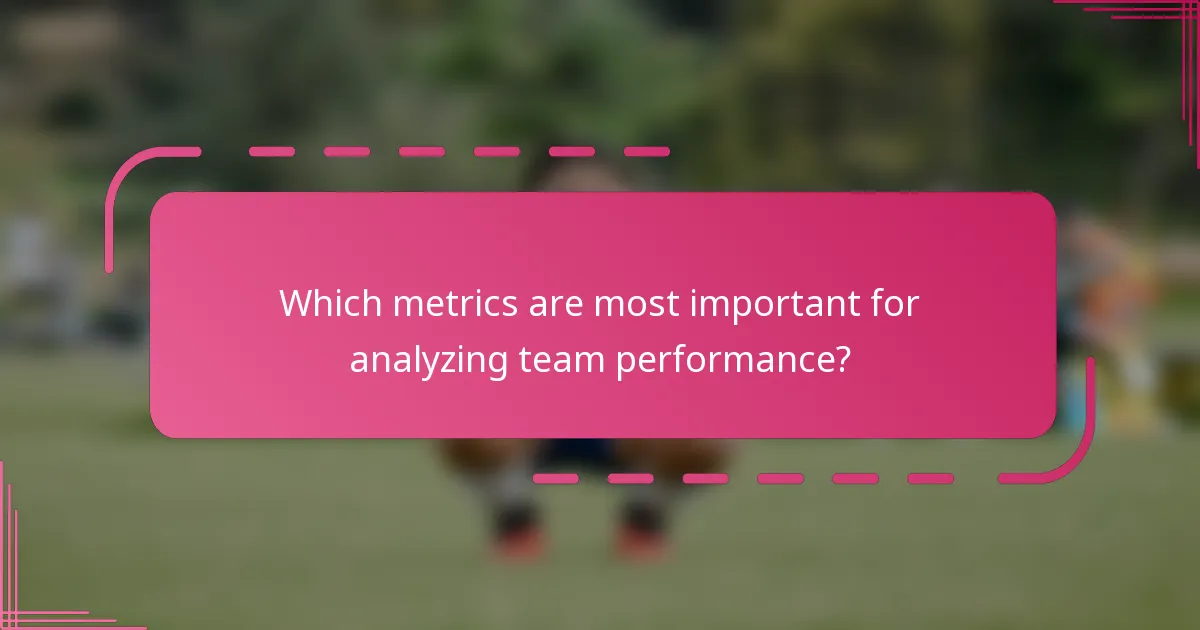 Which metrics are most important for analyzing team performance?